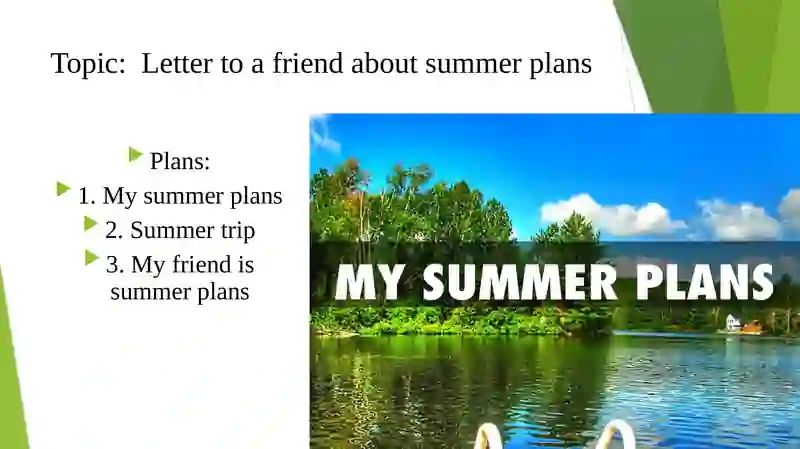 Topic: Letter to a friend about summer plans

Plans:

1. My summer plans

2. Summer trip

3. My friend is summer plans

MY SUMMER PLANS